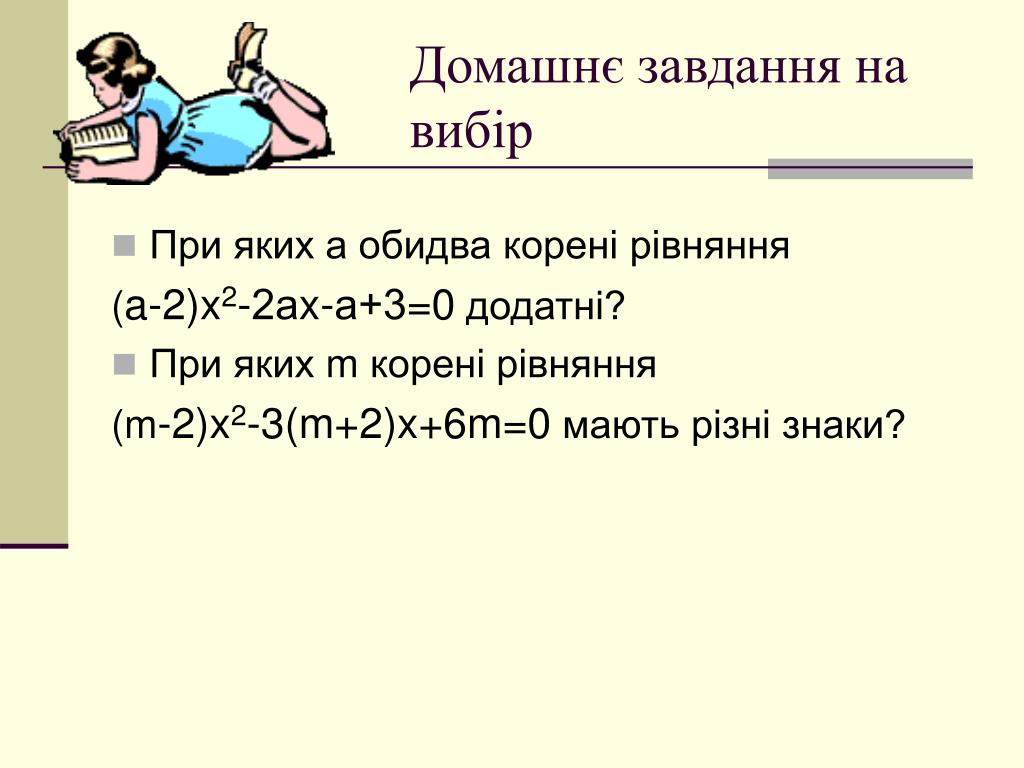 Домашнє завдання на вибір

При яких а обидва корені рівняння $(a-2)x^2-2ax-a+3=0$ додатні?

При яких m корені рівняння $(m-2)x^2-3(m+2)x+6m=0$ мають різні знаки?